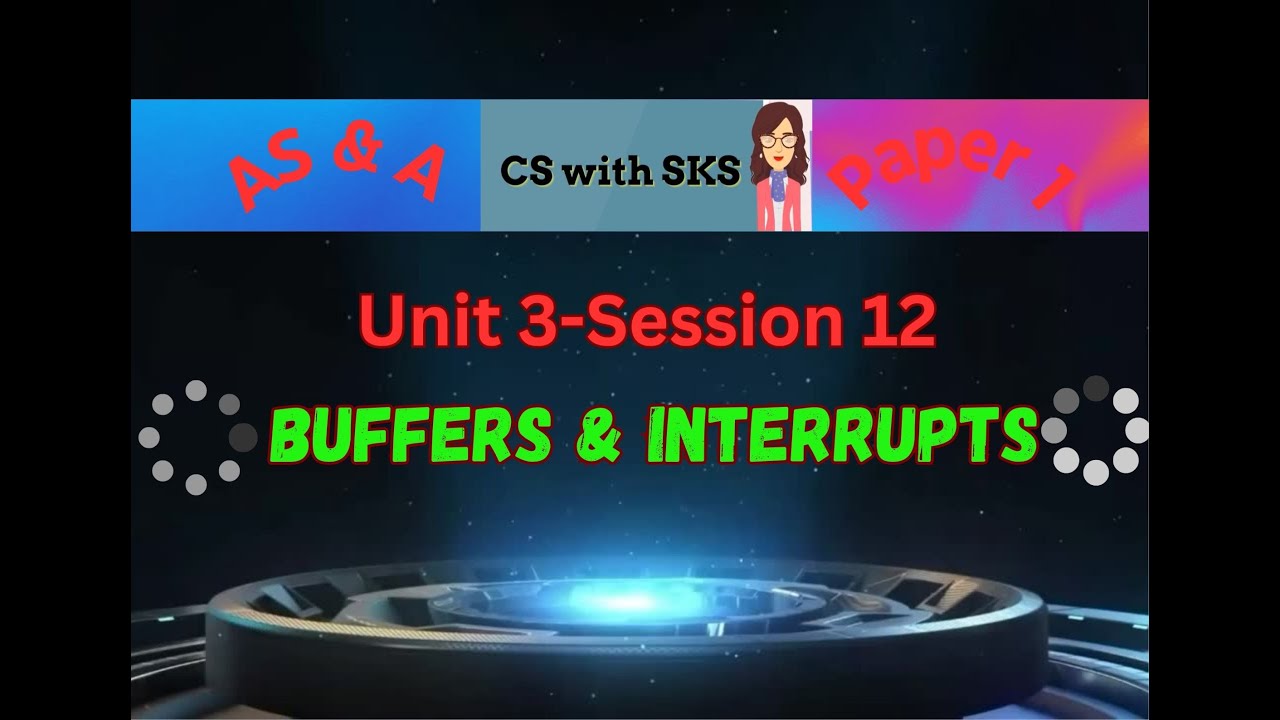 AS & A

CS with SKS

Paper 1

Unit 3-Session 12

BUFFERS & INTERRUPTS